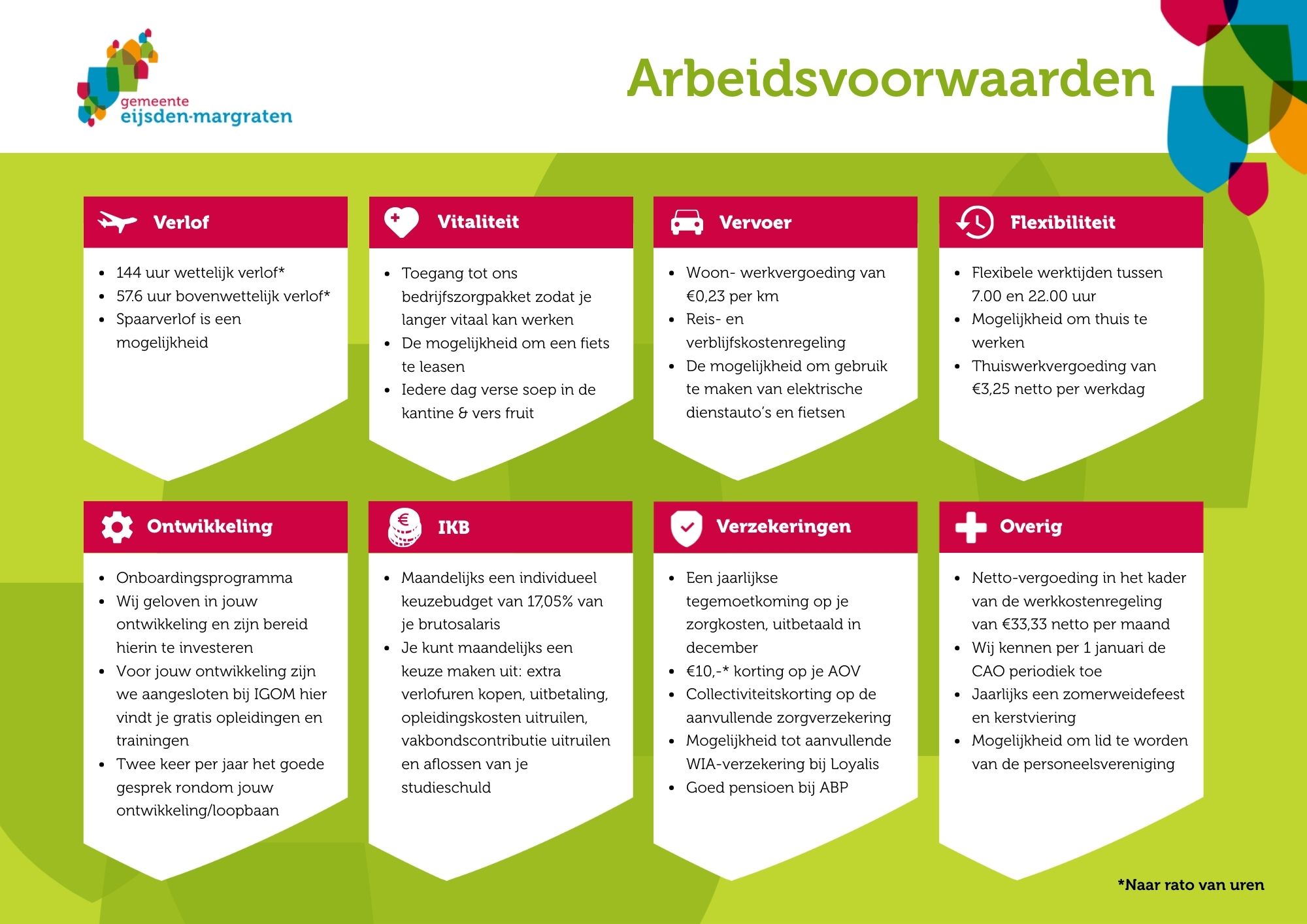 gemeente
eijsden-margraten

Arbeidsvoorwaarden

Verlof

- 144 uur wettelijk verlof*
- 57.6 uur bovenwettelijk verlof*
- Spaarverlof is een mogelijkheid

Vitaliteit

- Toegang tot ons bedrijfszorgpakket zodat je langer vitaal kan werken
- De mogelijkheid om een fiets te leasen
- Iedere dag verse soep in de kantine & vers fruit

Vervoer

- Woon- werkvergoeding van €0,23 per km
- Reis- en verblijfskostenregeling
- De mogelijkheid om gebruik te maken van elektrische dienstauto's en fietsen

Flexibiliteit

- Flexibele werktijden tussen 7.00 en 22.00 uur
- Mogelijkheid om thuis te werken
- Thuiswerkvergoeding van €3,25 netto per werkdag

Ontwikkeling

- Onboardingsprogramma
- Wij geloven in jouw ontwikkeling en zijn bereid hierin te investeren
- Voor jouw ontwikkeling zijn we aangesloten bij IGOM hier vindt je gratis opleidingen en trainingen
- Twee keer per jaar het goede gesprek rondom jouw ontwikkeling/loopbaan

IKB

- Maandelijks een individueel keuzebudget van 17,05% van je brutosalaris
- Je kunt maandelijks een keuze maken uit: extra verlofuren kopen, uitbetaling, opleidingskosten uitruilen, vakbondscontributie uitruilen en aflossen van je studieschuld

Verzekeringen

- Een jaarlijkse tegemoetkoming op je zorgkosten, uitbetaald in december
- €10,-* korting op je AOV
- Collectiviteitskorting op de aanvullende zorgverzekering
- Mogelijkheid tot aanvullende WIA-verzekering bij Loyalis
- Goed pensioen bij ABP

Overig

- Netto-vergoeding in het kader van de werkkostenregeling van €33,33 netto per maand
- Wij kennen per 1 januari de CAO periodiek toe
- Jaarlijks een zomerweidefeest en kerstviering
- Mogelijkheid om lid te worden van de personeelsvereniging

*Naar rato van uren